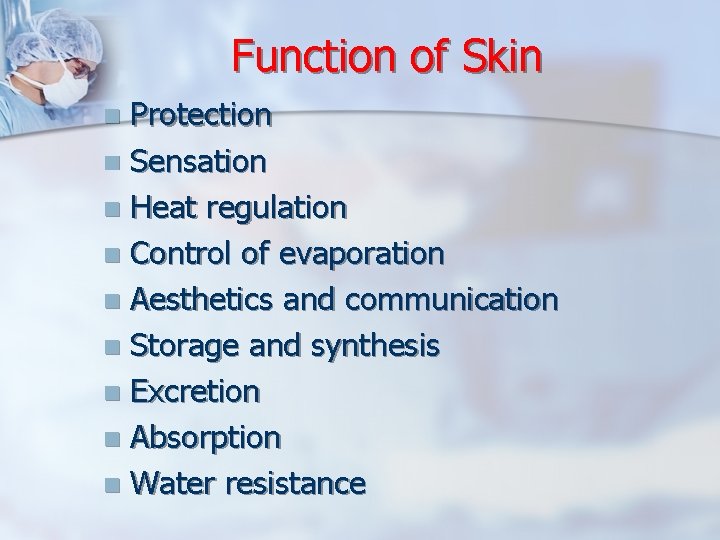 Function of Skin

- Protection
- Sensation
- Heat regulation
- Control of evaporation
- Aesthetics and communication
- Storage and synthesis
- Excretion
- Absorption
- Water resistance